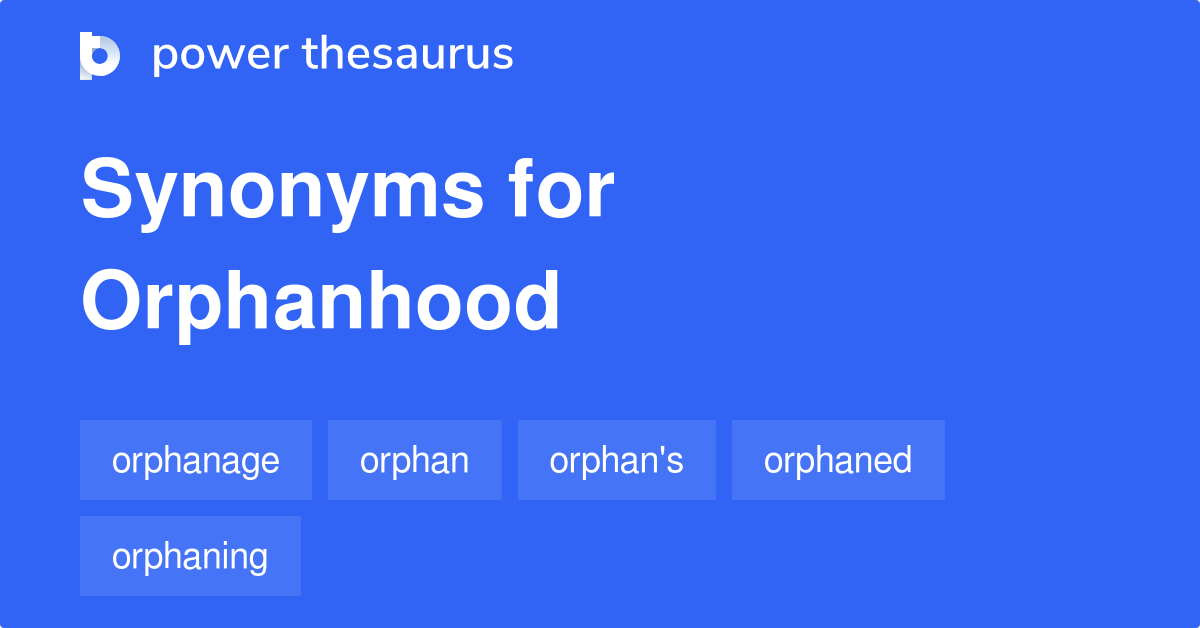 power thesaurus

Synonyms for Orphanhood

orphanage
orphan
orphan's
orphaned
orphaning